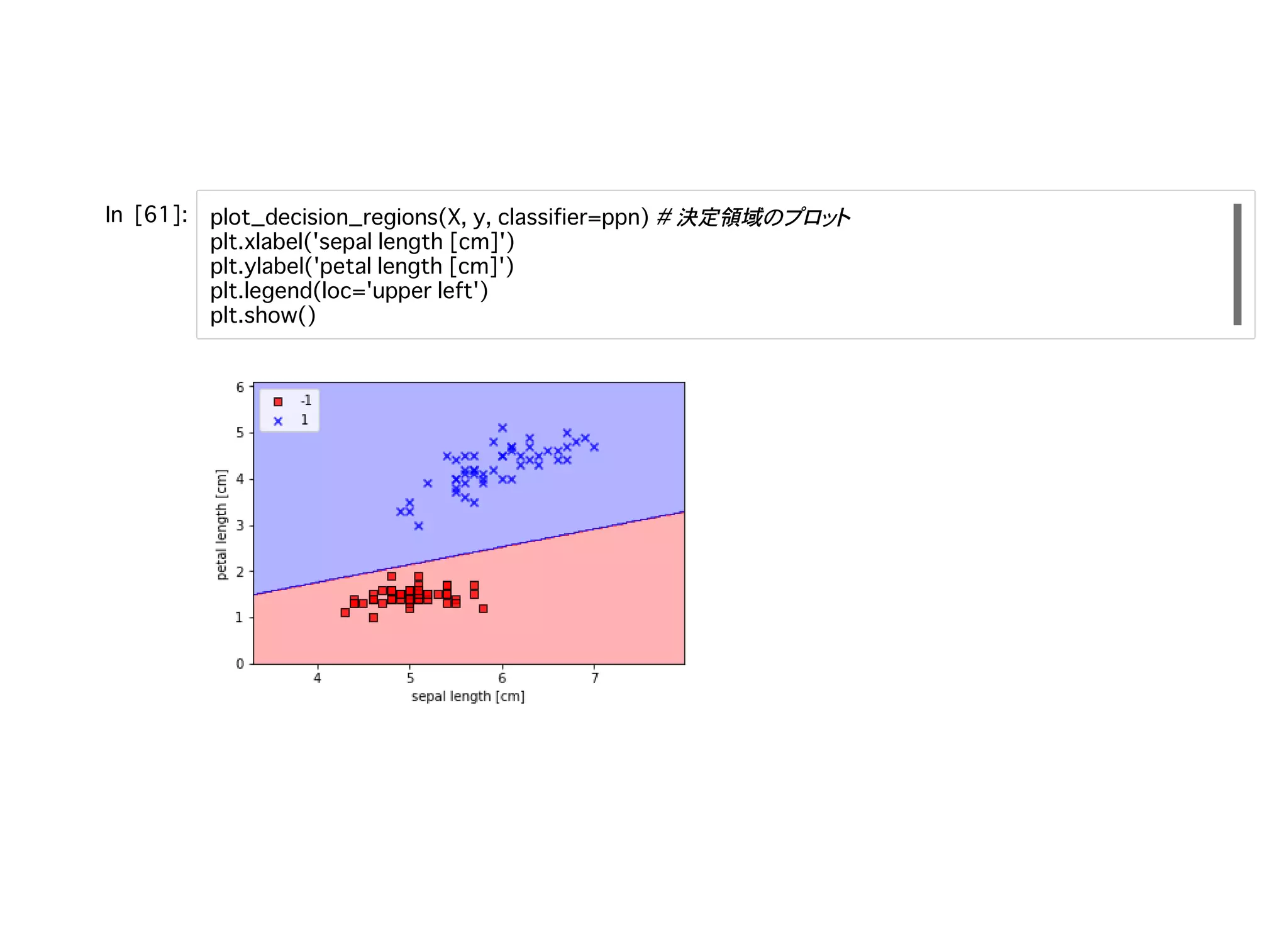 In [61]:

plot_decision_regions(X, y, classifier=ppn) # 決定領域のプロット
plt.xlabel('sepal length [cm]')
plt.ylabel('petal length [cm]')
plt.legend(loc='upper left')
plt.show()

-1
1

6
5
4
3
2
1
0

petal length [cm]

4
5
6
7

sepal length [cm]